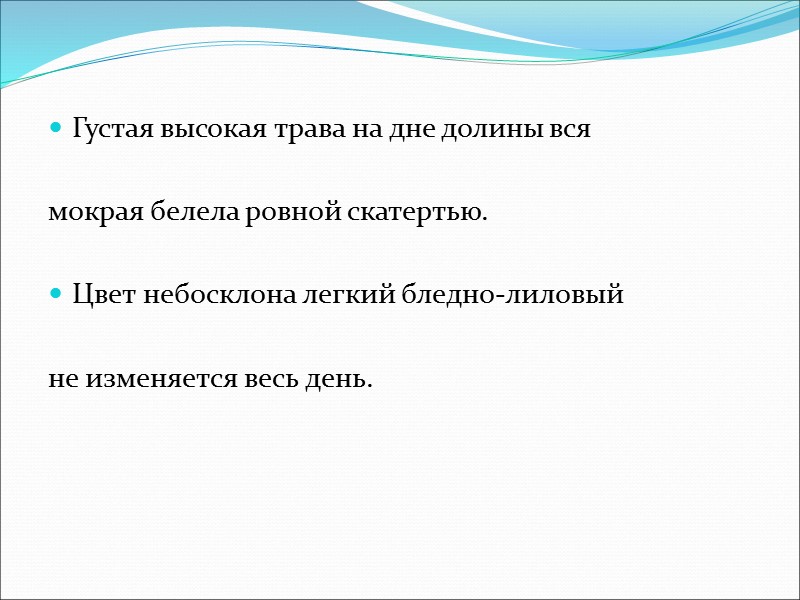 Густая высокая трава на дне долины вся мокрая белела ровной скатертью.

Цвет небосклона легкий бледно-лиловый не изменяется весь день.